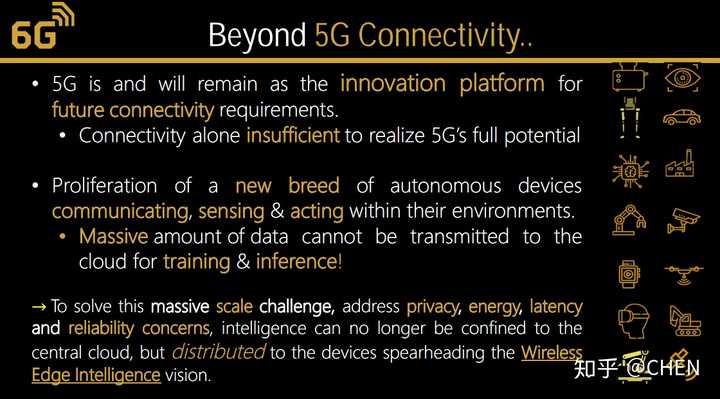 6G

Beyond 5G Connectivity..

• 5G is and will remain as the innovation platform for future connectivity requirements.
  • Connectivity alone insufficient to realize 5G's full potential

• Proliferation of a new breed of autonomous devices communicating, sensing & acting within their environments.
  • Massive amount of data cannot be transmitted to the cloud for training & inference!

→ To solve this massive scale challenge, address privacy, energy, latency and reliability concerns, intelligence can no longer be confined to the central cloud, but distributed to the devices spearheading the Wireless Edge Intelligence vision.

知乎 @CHEN